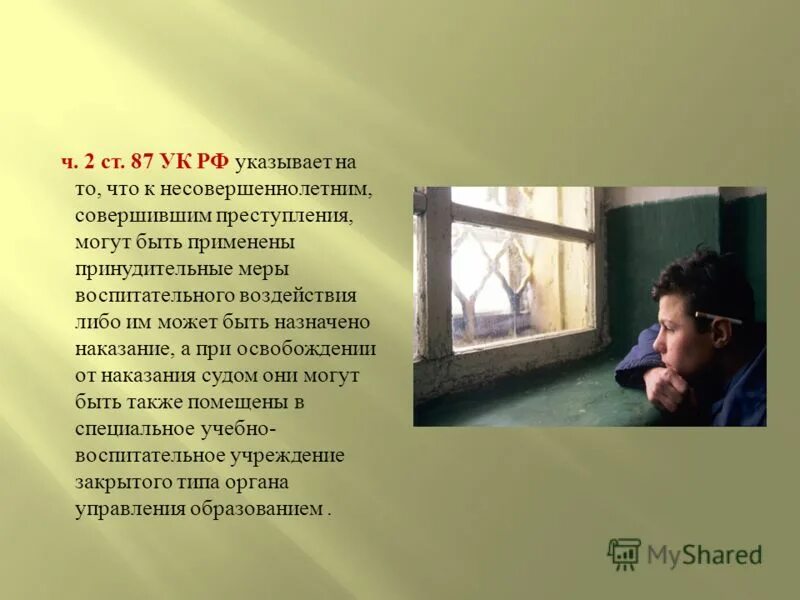 ч. 2 ст. 87 УК РФ указывает на то, что к несовершеннолетним, совершившим преступления, могут быть применены принудительные меры воспитательного воздействия либо им может быть назначено наказание, а при освобождении от наказания судом они могут быть также помещены в специальное учебно-воспитательное учреждение закрытого типа органа управления образованием .

MyShared